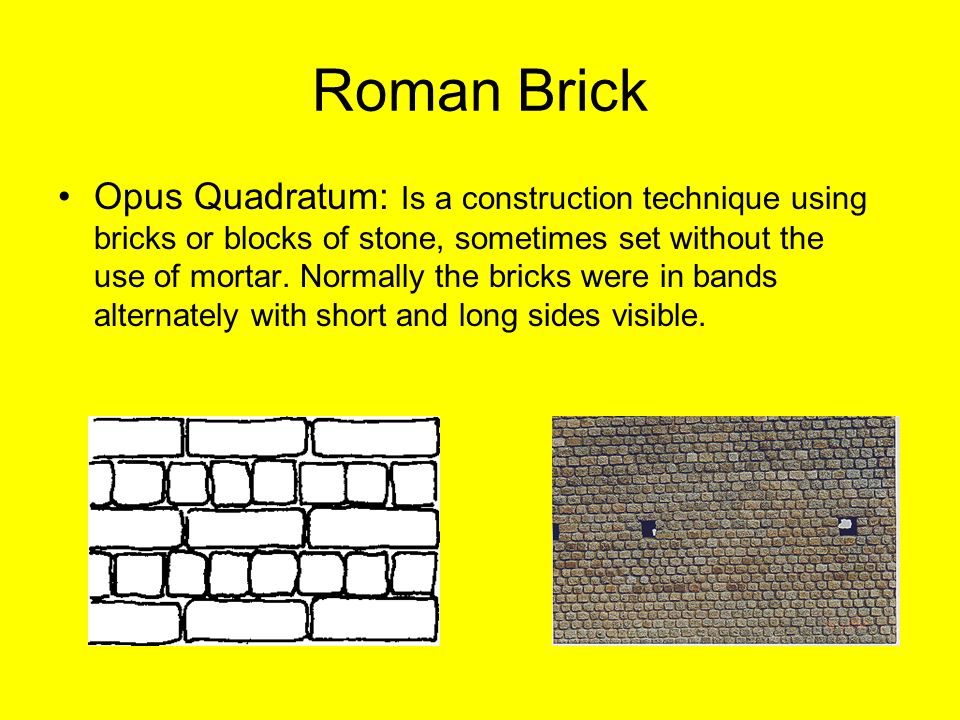 Roman Brick

• Opus Quadratum: Is a construction technique using bricks or blocks of stone, sometimes set without the use of mortar. Normally the bricks were in bands alternately with short and long sides visible.